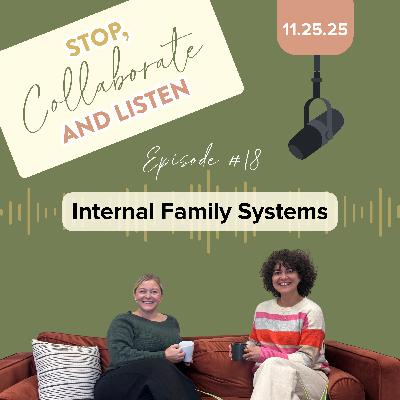 STOP,
Collaborate
AND LISTEN

11.25.25

Episode #18

Internal Family Systems